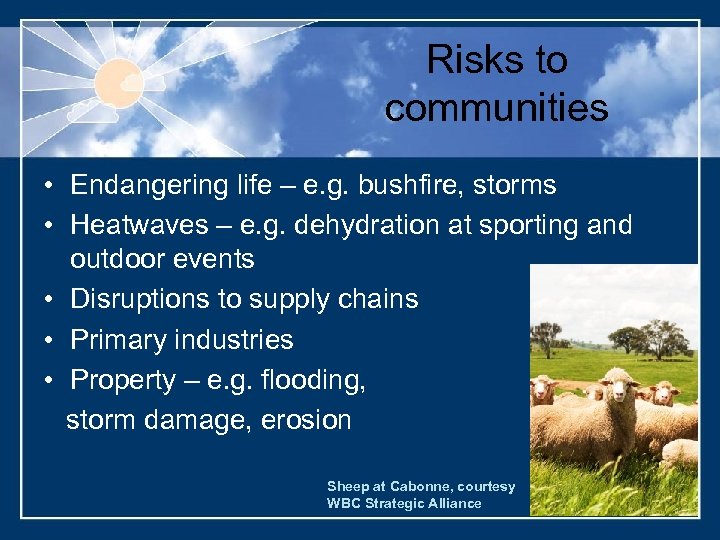 Risks to communities

• Endangering life – e.g. bushfire, storms
• Heatwaves – e.g. dehydration at sporting and outdoor events
• Disruptions to supply chains
• Primary industries
• Property – e.g. flooding, storm damage, erosion

Sheep at Cabonne, courtesy WBC Strategic Alliance